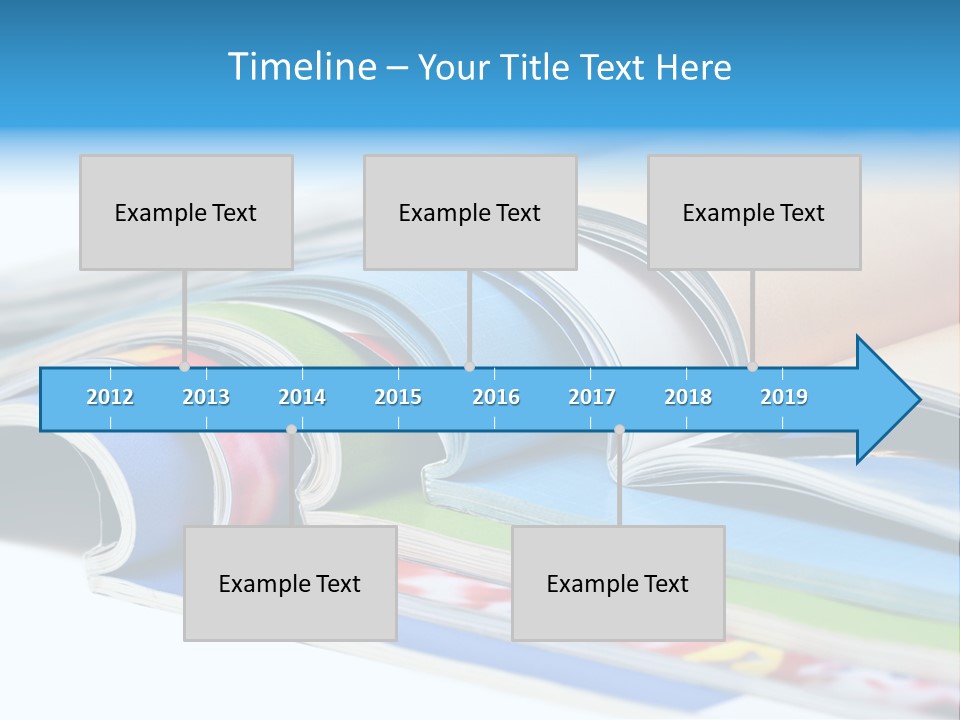 Timeline – Your Title Text Here

Example Text

Example Text

Example Text

2012 2013 2014 2015 2016 2017 2018 2019

Example Text

Example Text